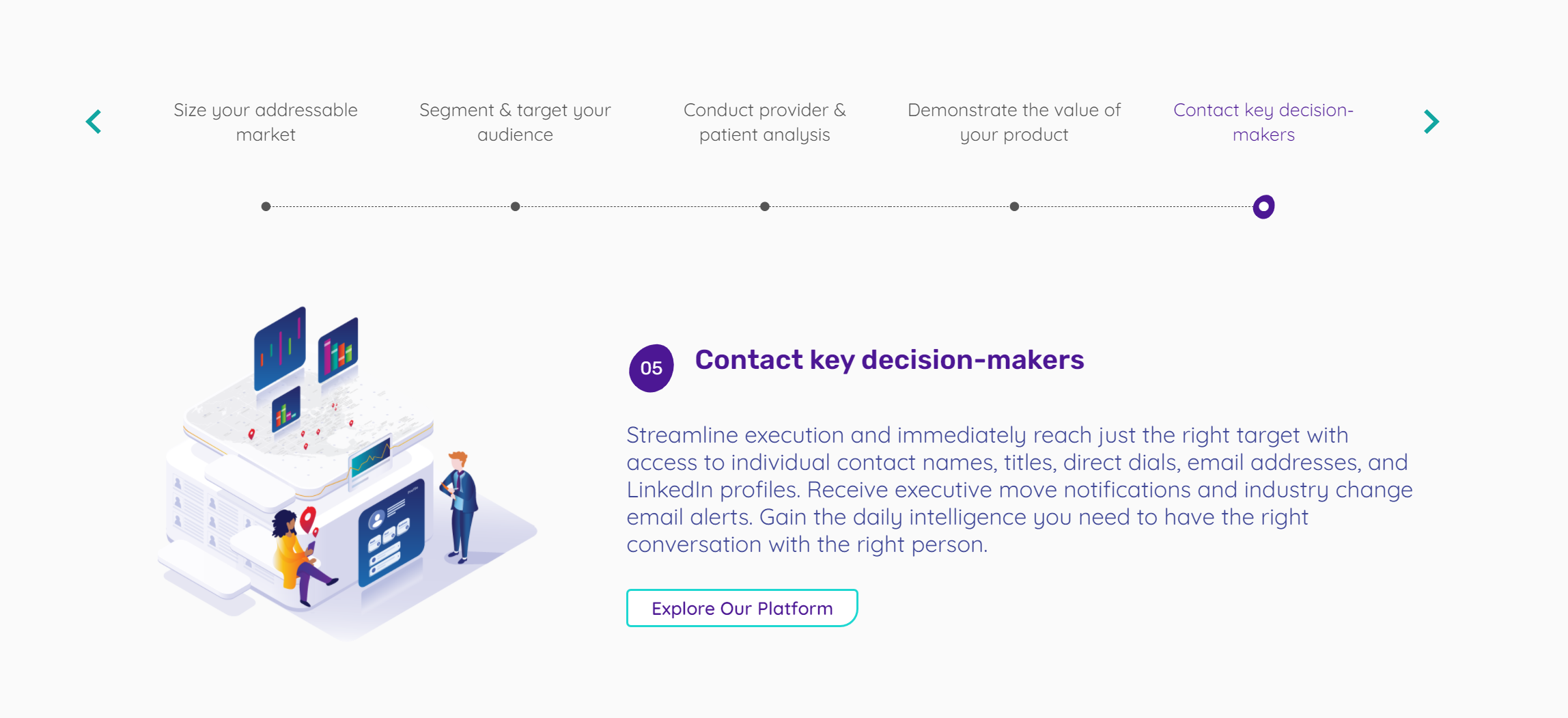 Size your addressable market

Segment & target your audience

Conduct provider & patient analysis

Demonstrate the value of your product

Contact key decision-makers

05

Contact key decision-makers

Streamline execution and immediately reach just the right target with access to individual contact names, titles, direct dials, email addresses, and LinkedIn profiles. Receive executive move notifications and industry change email alerts. Gain the daily intelligence you need to have the right conversation with the right person.

Explore Our Platform